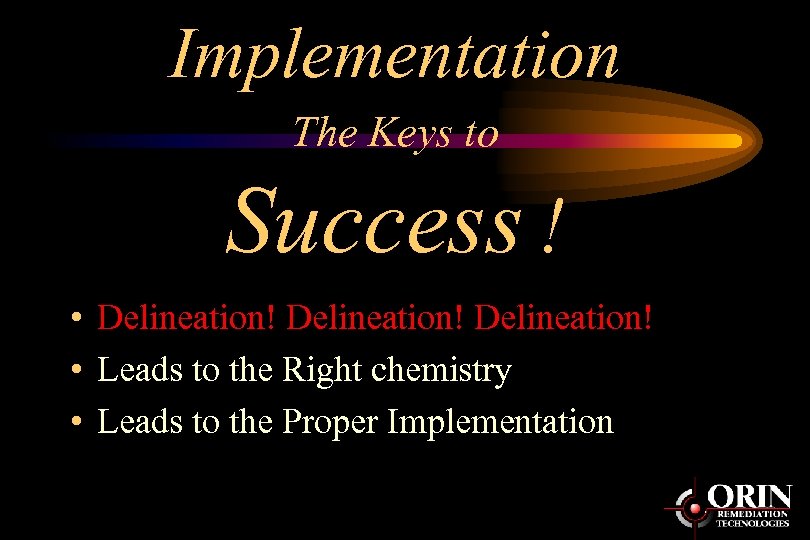 Implementation

The Keys to

Success !

• Delineation! Delineation! Delineation!
• Leads to the Right chemistry
• Leads to the Proper Implementation

ORIN
REMEDIATION
TECHNOLOGIES